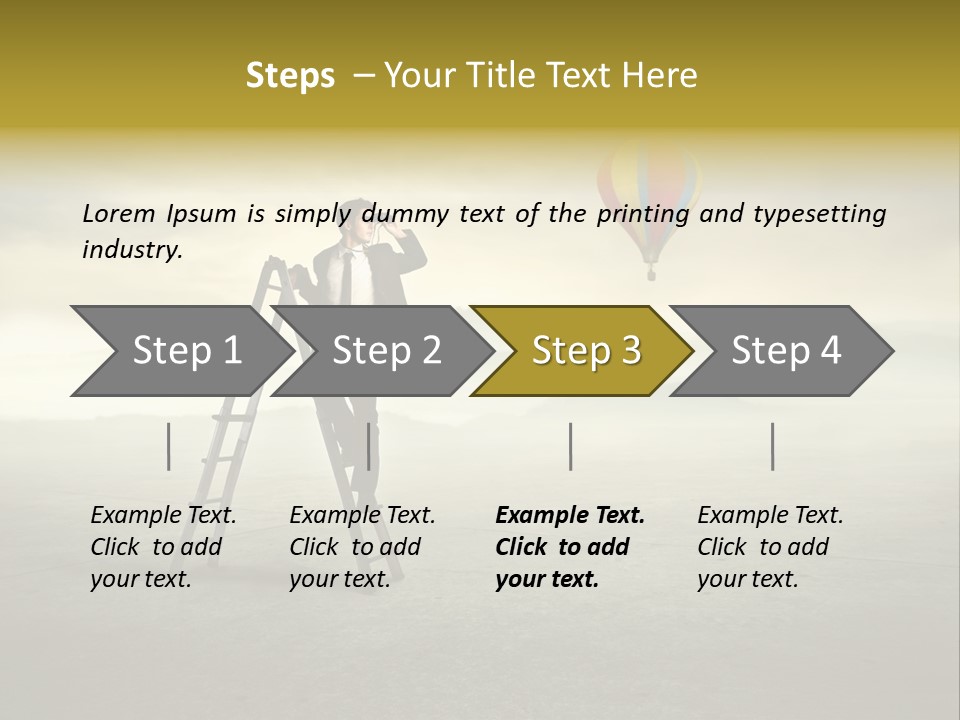 Steps – Your Title Text Here

Lorem Ipsum is simply dummy text of the printing and typesetting industry.

Step 1

Step 2

Step 3

Step 4

Example Text. Click to add your text.

Example Text. Click to add your text.

Example Text. Click to add your text.

Example Text. Click to add your text.